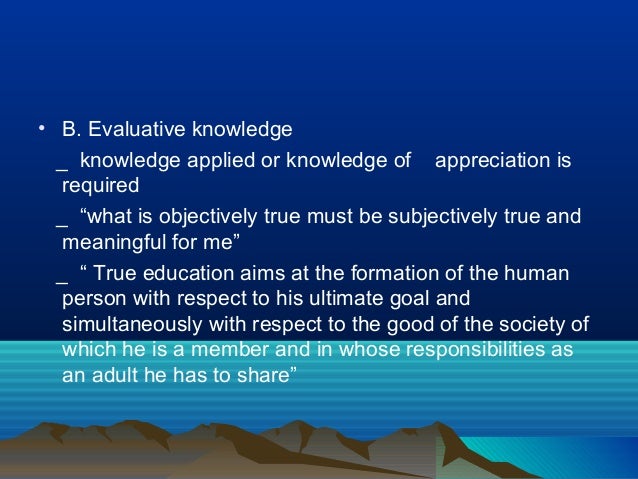 • B. Evaluative knowledge

_ knowledge applied or knowledge of appreciation is required

_ “what is objectively true must be subjectively true and meaningful for me”

_ “ True education aims at the formation of the human person with respect to his ultimate goal and simultaneously with respect to the good of the society of which he is a member and in whose responsibilities as an adult he has to share”